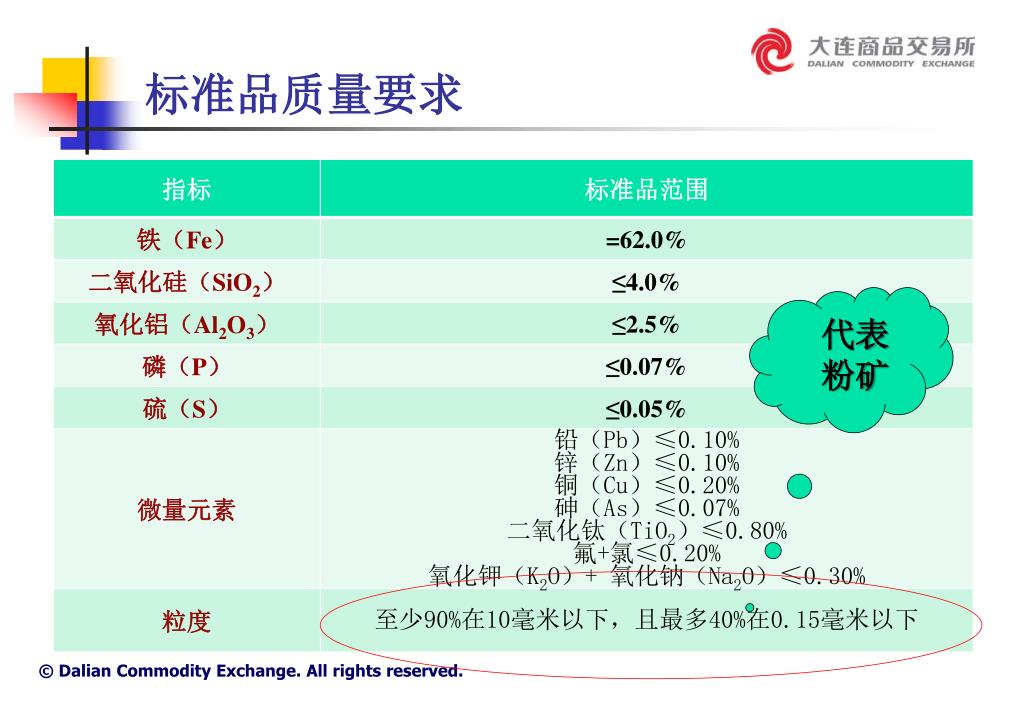 大连商品交易所
DALIAN COMMODITY EXCHANGE

标准品质量要求

| 指标 | 标准品范围 |
|---|---|
| 铁（Fe） | =62.0% |
| 二氧化硅（$SiO_2$） | ≤4.0% |
| 氧化铝（$Al_2O_3$） | ≤2.5% |
| 磷（P） | ≤0.07% |
| 硫（S） | ≤0.05% |
| 微量元素 | 铅（Pb）≤0.10% 锌（Zn）≤0.10% 铜（Cu）≤0.20% 砷（As）≤0.07% 二氧化钛（$TiO_2$）≤0.80% 氟+氯≤0.20% 氧化钾（$K_2O$）+ 氧化钠（$Na_2O$）≤0.30% |
| 粒度 | 至少90%在10毫米以下，且最多40%在0.15毫米以下 |

代表粉矿

© Dalian Commodity Exchange. All rights reserved.